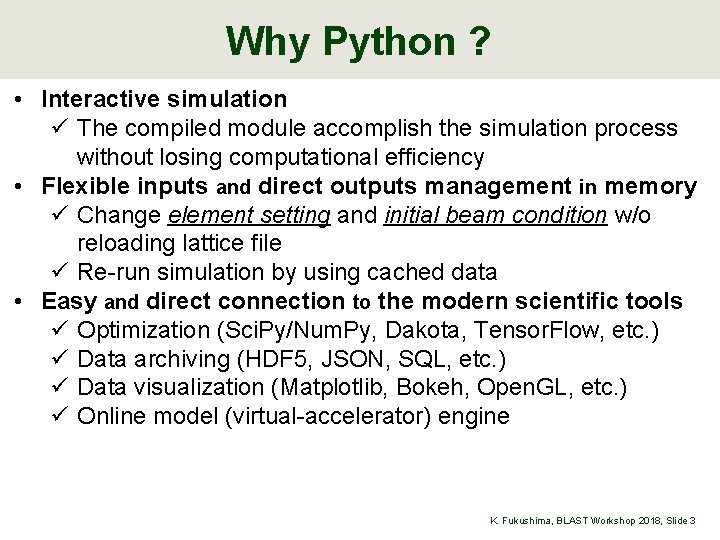 Why Python ?

• Interactive simulation
✓ The compiled module accomplish the simulation process without losing computational efficiency
• Flexible inputs and direct outputs management in memory
✓ Change element setting and initial beam condition w/o reloading lattice file
✓ Re-run simulation by using cached data
• Easy and direct connection to the modern scientific tools
✓ Optimization (SciPy/NumPy, Dakota, TensorFlow, etc.)
✓ Data archiving (HDF5, JSON, SQL, etc.)
✓ Data visualization (Matplotlib, Bokeh, OpenGL, etc.)
✓ Online model (virtual-accelerator) engine

K. Fukushima, BLAST Workshop 2018, Slide 3